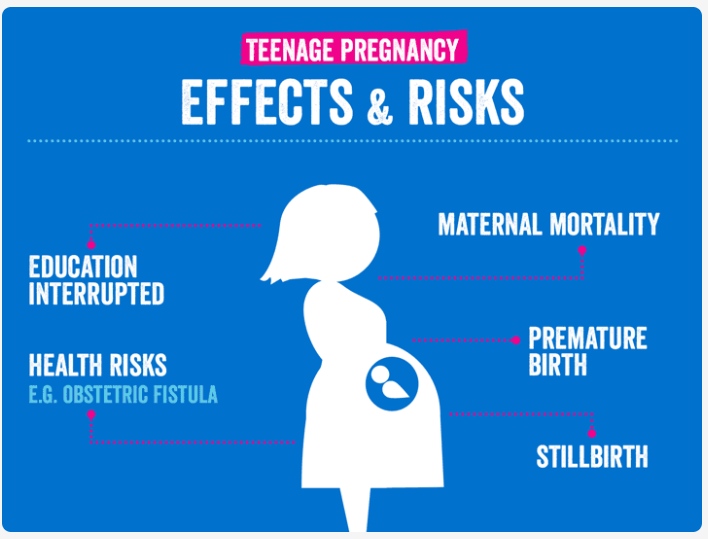 TEENAGE PREGNANCY
EFFECTS & RISKS

EDUCATION INTERRUPTED

HEALTH RISKS
E.G. OBSTETRIC FISTULA

MATERNAL MORTALITY

PREMATURE BIRTH

STILLBIRTH